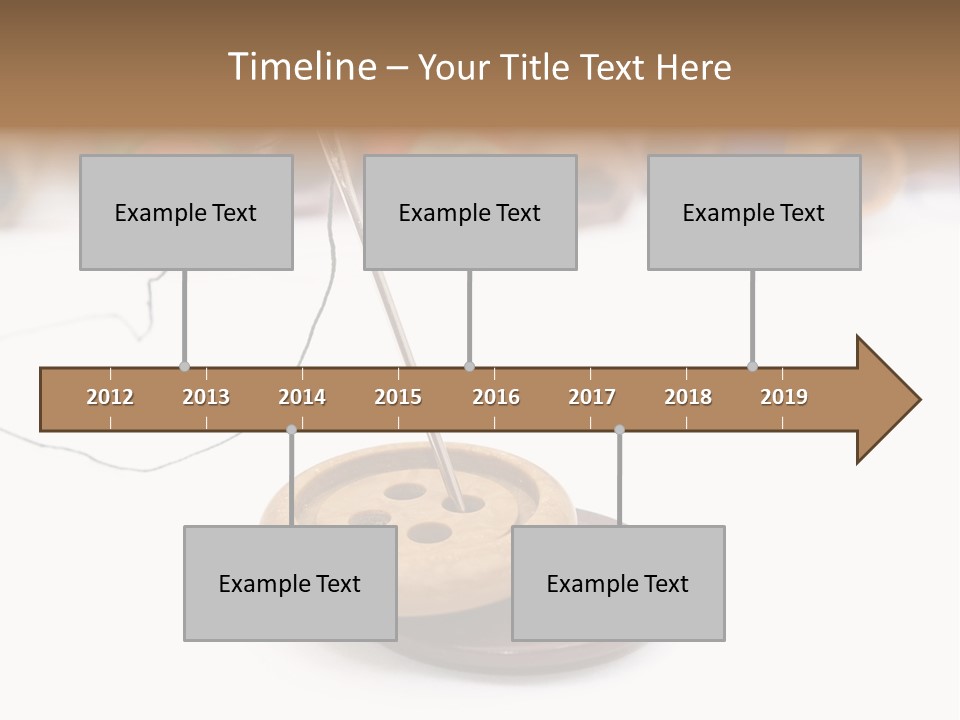 Timeline – Your Title Text Here

Example Text

Example Text

Example Text

2012 2013 2014 2015 2016 2017 2018 2019

Example Text

Example Text